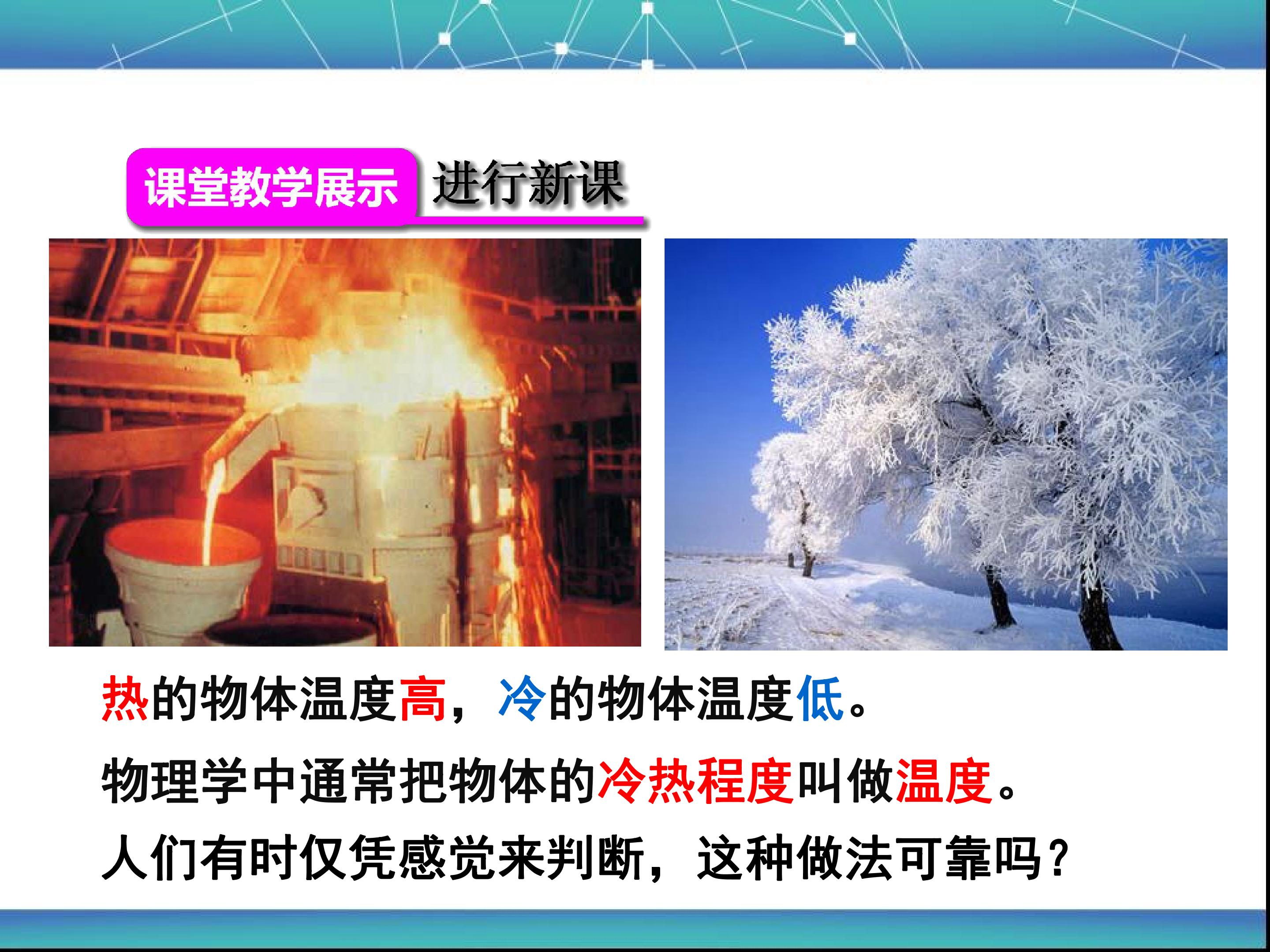 课堂教学展示 进行新课

热的物体温度高，冷的物体温度低。

物理学中通常把物体的冷热程度叫做温度。

人们有时仅凭感觉来判断，这种做法可靠吗？